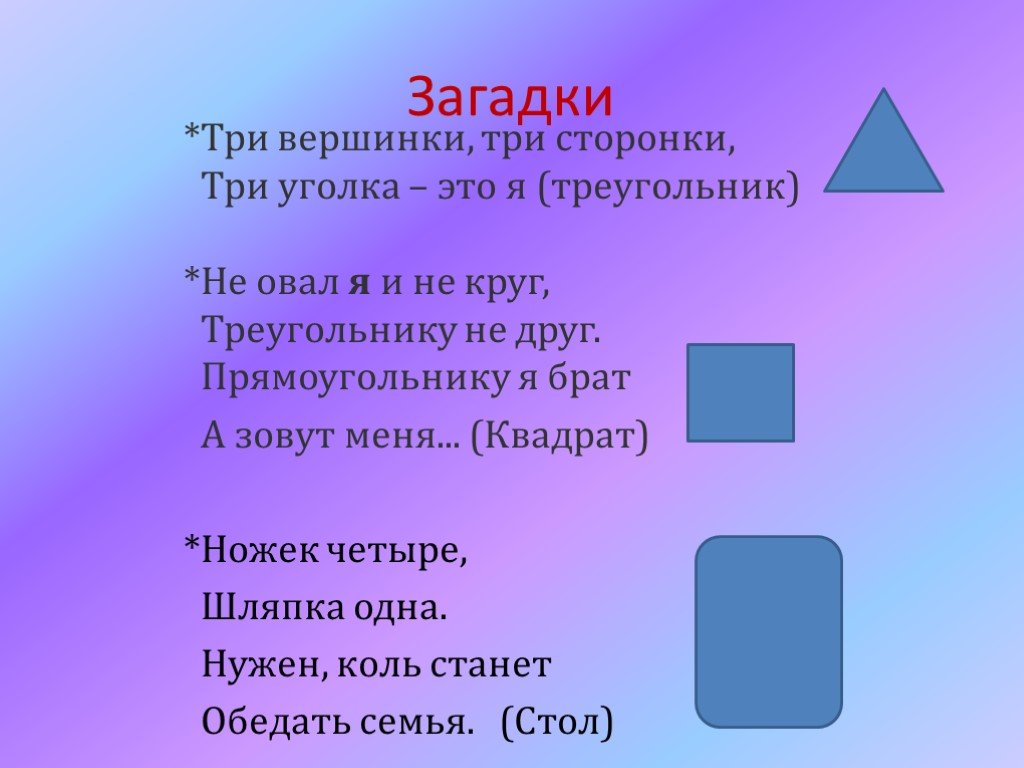 Загадки

*Три вершинки, три сторонки,
Три уголка – это я (треугольник)

*Не овал я и не круг,
Треугольнику не друг.
Прямоугольнику я брат
А зовут меня... (Квадрат)

*Ножек четыре,
Шляпка одна.
Нужен, коль станет
Обедать семья. (Стол)